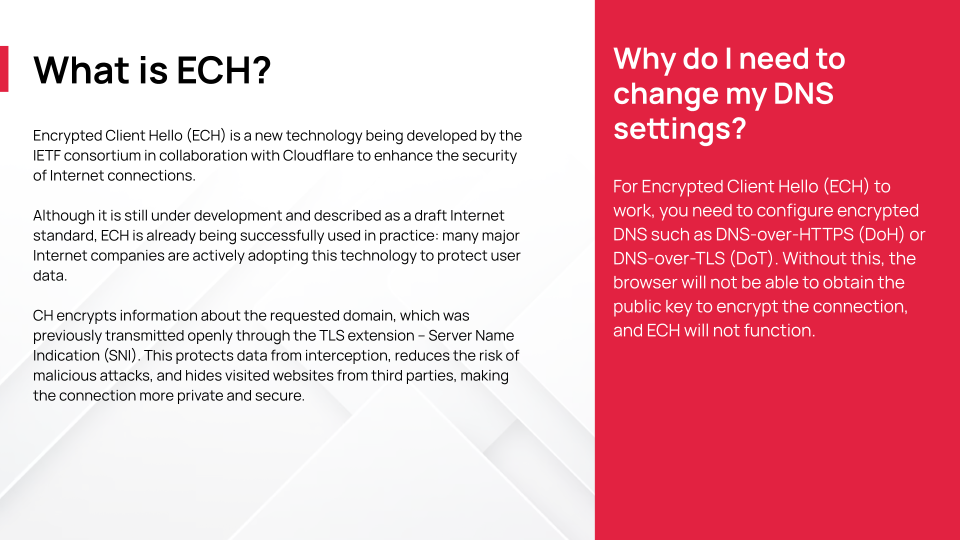 What is ECH?

Encrypted Client Hello (ECH) is a new technology being developed by the IETF consortium in collaboration with Cloudflare to enhance the security of Internet connections.

Although it is still under development and described as a draft Internet standard, ECH is already being successfully used in practice: many major Internet companies are actively adopting this technology to protect user data.

CH encrypts information about the requested domain, which was previously transmitted openly through the TLS extension – Server Name Indication (SNI). This protects data from interception, reduces the risk of malicious attacks, and hides visited websites from third parties, making the connection more private and secure.

Why do I need to change my DNS settings?

For Encrypted Client Hello (ECH) to work, you need to configure encrypted DNS such as DNS-over-HTTPS (DoH) or DNS-over-TLS (DoT). Without this, the browser will not be able to obtain the public key to encrypt the connection, and ECH will not function.